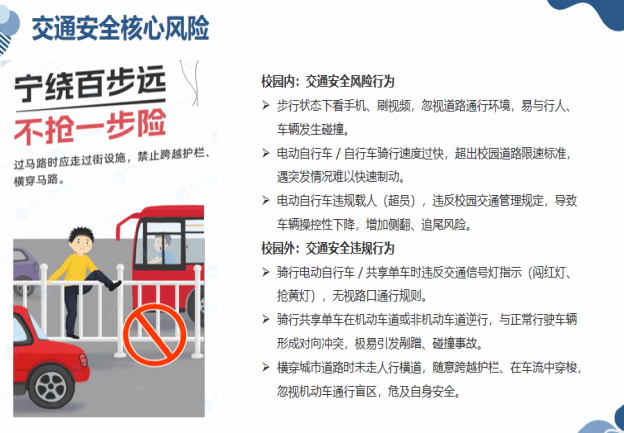 交通安全核心风险

宁绕百步远
不抢一步险

过马路时应走过街设施，禁止跨越护栏、横穿马路。

校园内：交通安全风险行为

➢ 步行状态下看手机、刷视频，忽视道路通行环境，易与行人、车辆发生碰撞。

➢ 电动自行车 / 自行车骑行速度过快，超出校园道路限速标准，遇突发情况难以快速制动。

➢ 电动自行车违规载人（超员），违反校园交通管理规定，导致车辆操控性下降，增加侧翻、追尾风险。

校园外：交通安全违规行为

➢ 骑行电动自行车 / 共享单车时违反交通信号灯指示（闯红灯、抢黄灯），无视路口通行规则。

➢ 骑行共享单车在机动车道或非机动车道逆行，与正常行驶车辆形成对向冲突，极易引发剐蹭、碰撞事故。

➢ 横穿城市道路时未走人行横道，随意跨越护栏、在车流中穿梭，忽视机动车通行盲区，危及自身安全。